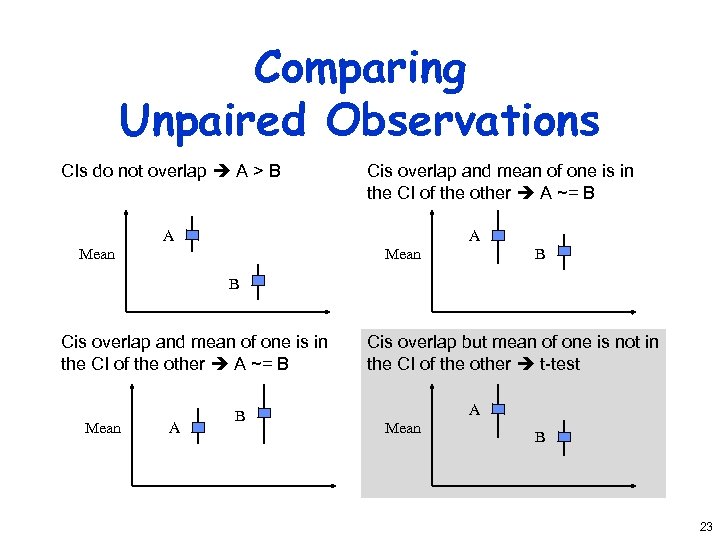 Comparing Unpaired Observations

CIs do not overlap ➔ A > B

Mean

A

B

Cis overlap and mean of one is in the CI of the other ➔ A ~= B

Mean

A

B

Cis overlap and mean of one is in the CI of the other ➔ A ~= B

Mean

A

B

Cis overlap but mean of one is not in the CI of the other ➔ t-test

Mean

A

B

23